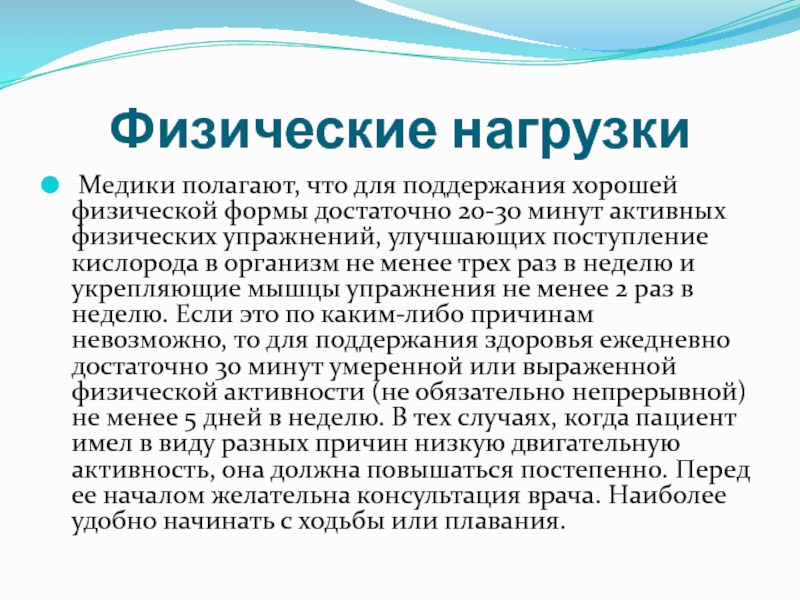 Физические нагрузки

Медики полагают, что для поддержания хорошей физической формы достаточно 20-30 минут активных физических упражнений, улучшающих поступление кислорода в организм не менее трех раз в неделю и укрепляющие мышцы упражнения не менее 2 раз в неделю. Если это по каким-либо причинам невозможно, то для поддержания здоровья ежедневно достаточно 30 минут умеренной или выраженной физической активности (не обязательно непрерывной) не менее 5 дней в неделю. В тех случаях, когда пациент имел в виду разных причин низкую двигательную активность, она должна повышаться постепенно. Перед ее началом желательна консультация врача. Наиболее удобно начинать с ходьбы или плавания.